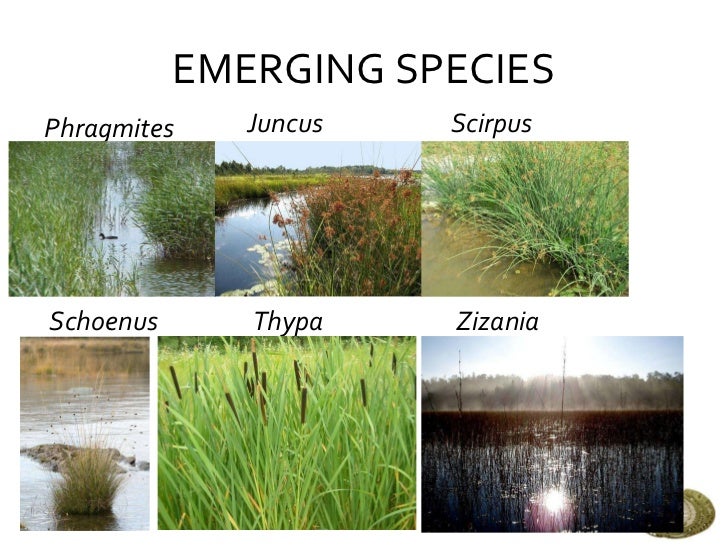 EMERGING SPECIES

Phragmites

Juncus

Scirpus

Schoenus

Thypa

Zizania